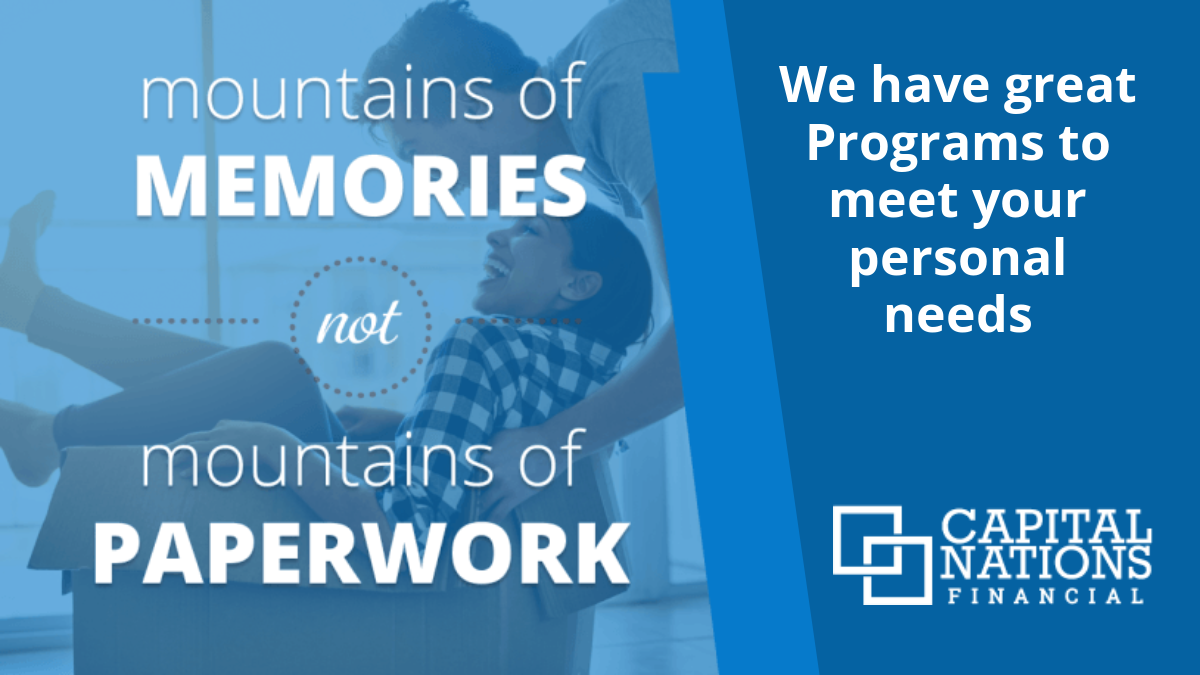 mountains of
MEMORIES
not
mountains of
PAPERWORK

We have great Programs to meet your personal needs

CAPITAL
NATIONS
FINANCIAL